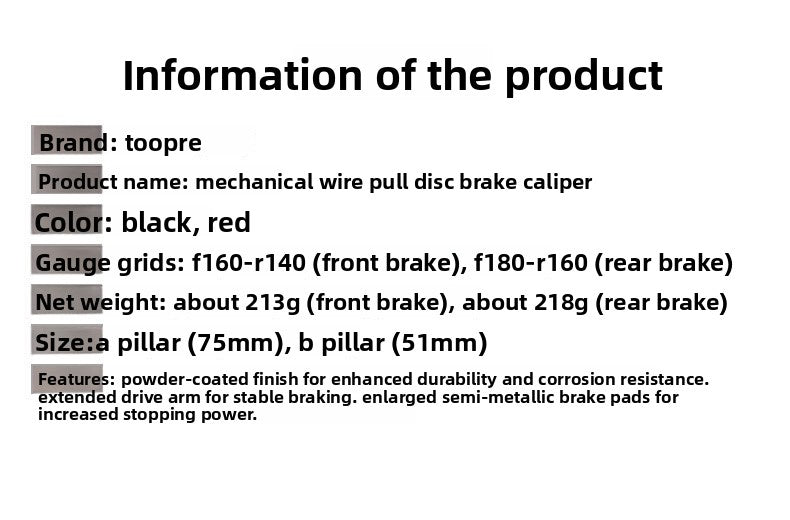 Information of the product

Brand: toopre

Product name: mechanical wire pull disc brake caliper

Color: black, red

Gauge grids: f160-r140 (front brake), f180-r160 (rear brake)

Net weight: about 213g (front brake), about 218g (rear brake)

Size:a pillar (75mm), b pillar (51mm)

Features: powder-coated finish for enhanced durability and corrosion resistance. extended drive arm for stable braking. enlarged semi-metallic brake pads for increased stopping power.